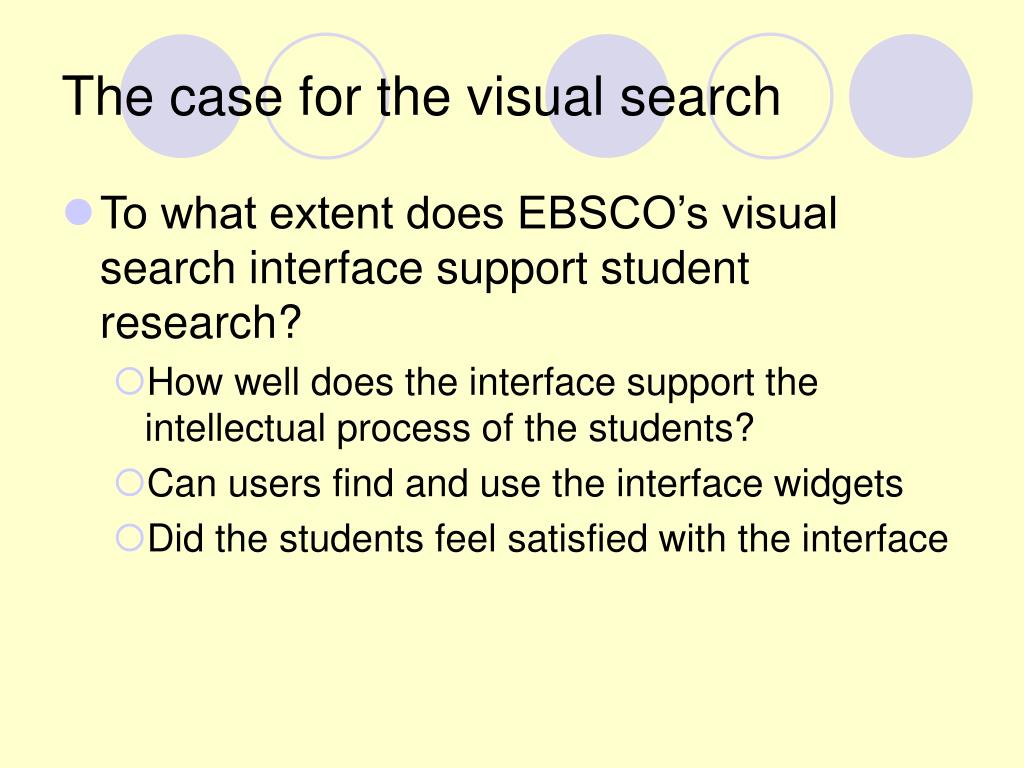 The case for the visual search

To what extent does EBSCO’s visual search interface support student research?

How well does the interface support the intellectual process of the students?

Can users find and use the interface widgets

Did the students feel satisfied with the interface